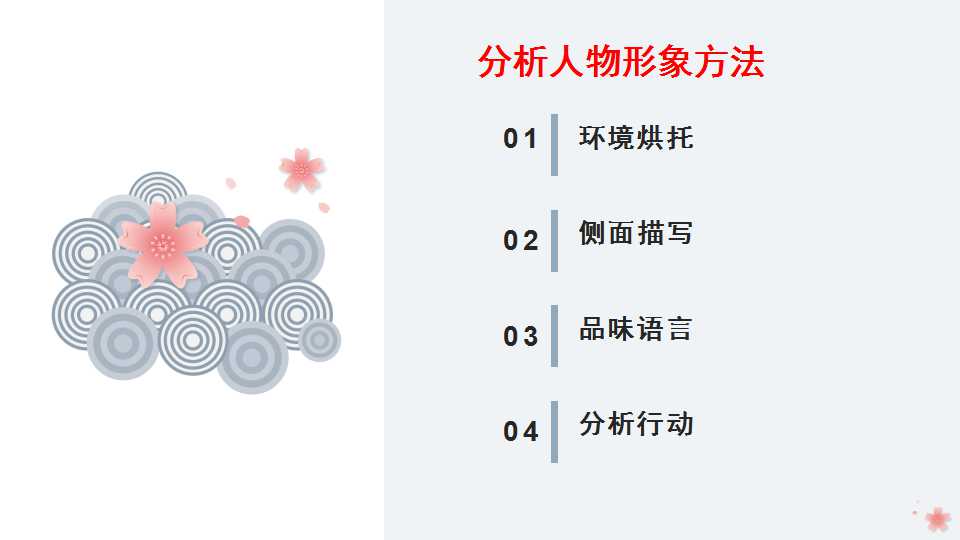 分析人物形象方法

01 环境烘托

02 侧面描写

03 品味语言

04 分析行动